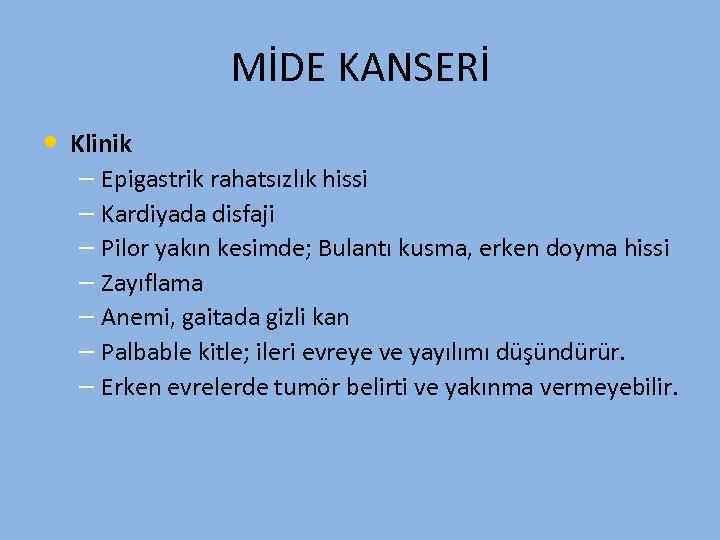 MİDE KANSERİ

• Klinik
– Epigastrik rahatsızlık hissi
– Kardiyada disfaji
– Pilor yakın kesimde; Bulantı kusma, erken doyma hissi
– Zayıflama
– Anemi, gaitada gizli kan
– Palbable kitle; ileri evreye ve yayılımı düşündürür.
– Erken evrelerde tumör belirti ve yakınma vermeyebilir.